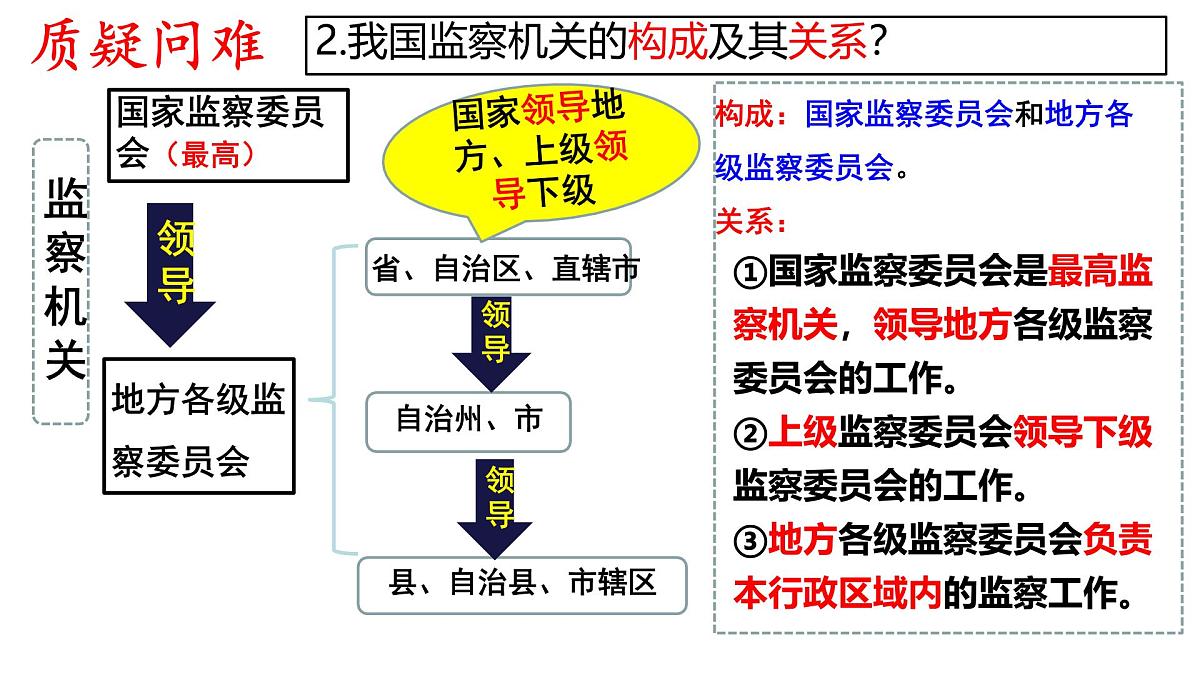 质疑问难

2.我国监察机关的构成及其关系?

监察机关

国家监察委员会(最高)

领导

地方各级监察委员会

国家领导地方、上级领导下级

省、自治区、直辖市

领导

自治州、市

领导

县、自治县、市辖区

构成:国家监察委员会和地方各级监察委员会。

关系:

①国家监察委员会是最高监察机关,领导地方各级监察委员会的工作。

②上级监察委员会领导下级监察委员会的工作。

③地方各级监察委员会负责本行政区域内的监察工作。